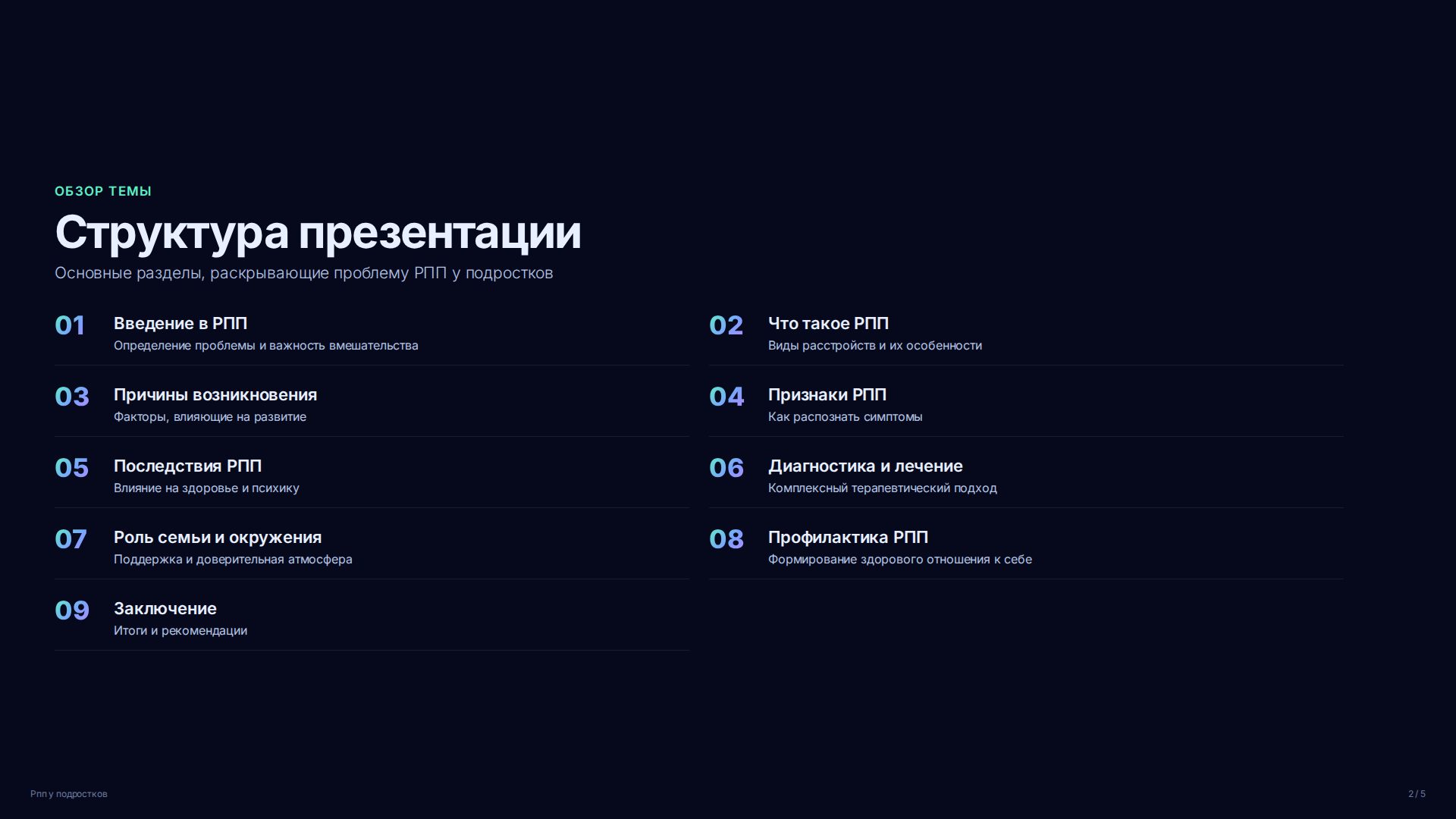 ОБЗОР ТЕМЫ

Структура презентации

Основные разделы, раскрывающие проблему РПП у подростков

01 Введение в РПП
Определение проблемы и важность вмешательства

02 Что такое РПП
Виды расстройств и их особенности

03 Причины возникновения
Факторы, влияющие на развитие

04 Признаки РПП
Как распознать симптомы

05 Последствия РПП
Влияние на здоровье и психику

06 Диагностика и лечение
Комплексный терапевтический подход

07 Роль семьи и окружения
Поддержка и доверительная атмосфера

08 Профилактика РПП
Формирование здорового отношения к себе

09 Заключение
Итоги и рекомендации

Рпп у подростков

2 / 5